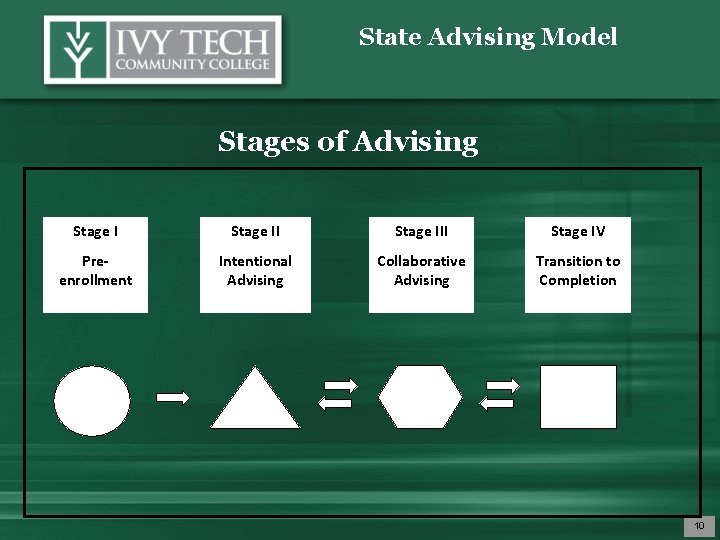 IVY TECH
COMMUNITY COLLEGE

State Advising Model

Stages of Advising

Stage I
Pre-enrollment

Stage II
Intentional Advising

Stage III
Collaborative Advising

Stage IV
Transition to Completion

10